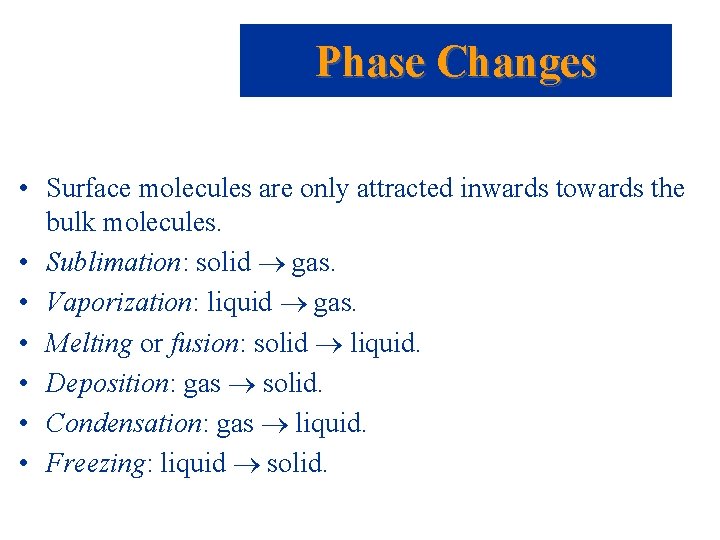 Phase Changes

• Surface molecules are only attracted inwards towards the bulk molecules.
• Sublimation: solid $\rightarrow$ gas.
• Vaporization: liquid $\rightarrow$ gas.
• Melting or fusion: solid $\rightarrow$ liquid.
• Deposition: gas $\rightarrow$ solid.
• Condensation: gas $\rightarrow$ liquid.
• Freezing: liquid $\rightarrow$ solid.